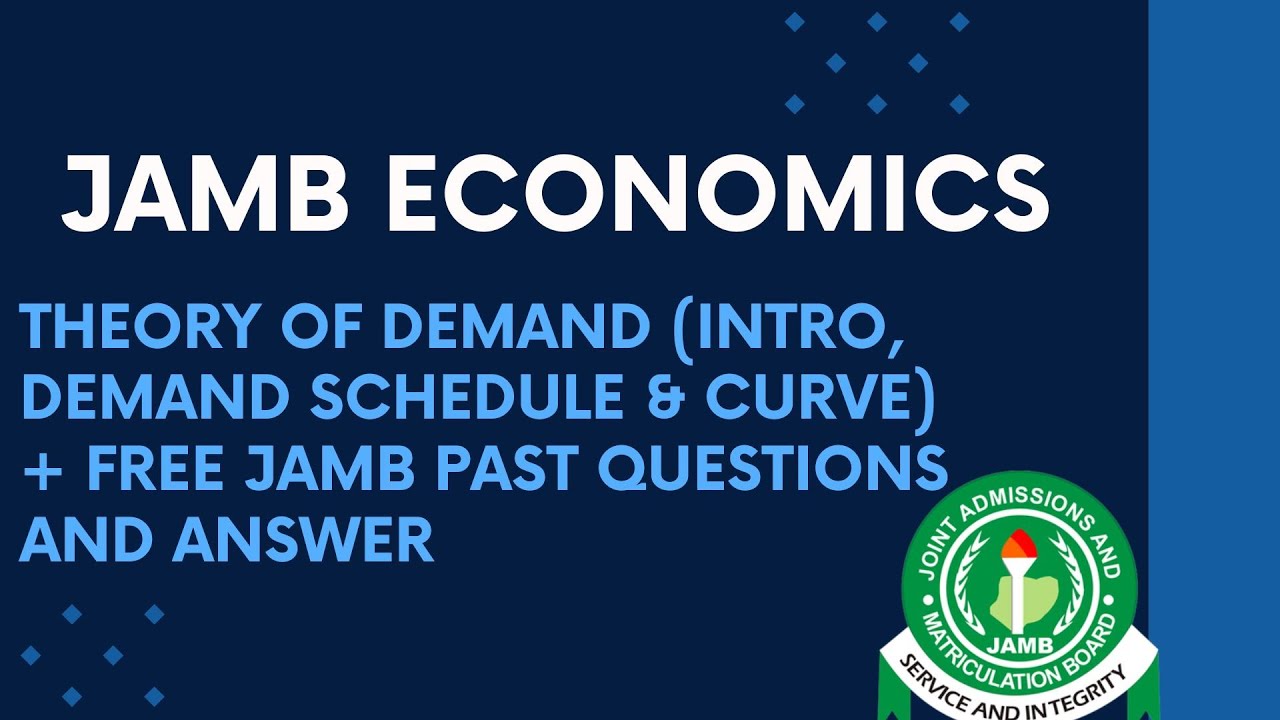 JAMB ECONOMICS

THEORY OF DEMAND (INTRO, DEMAND SCHEDULE & CURVE) + FREE JAMB PAST QUESTIONS AND ANSWER

JOINT ADMISSIONS AND MATRICULATION BOARD
JAMB
SERVICE AND INTEGRITY